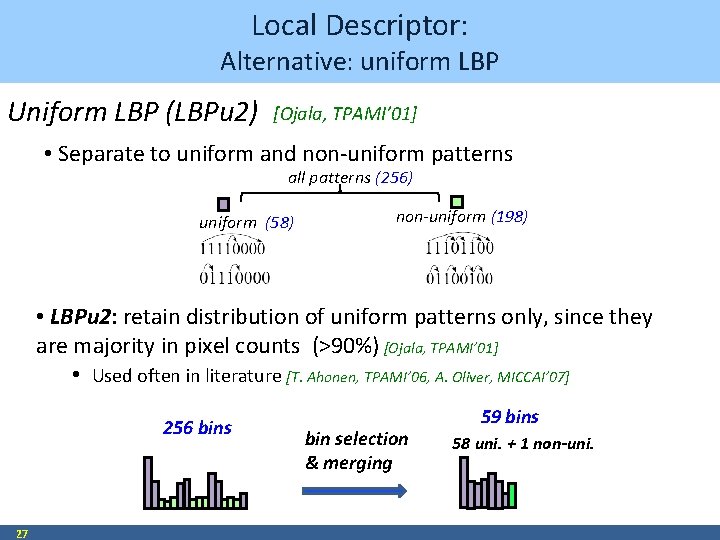 Local Descriptor:
Alternative: uniform LBP

Uniform LBP (LBPu2) [Ojala, TPAMI'01]

• Separate to uniform and non-uniform patterns

all patterns (256)

uniform (58)
11110000
01110000

non-uniform (198)
11101100
01100100

• LBPu2: retain distribution of uniform patterns only, since they are majority in pixel counts (>90%) [Ojala, TPAMI'01]

• Used often in literature [T. Ahonen, TPAMI'06, A. Oliver, MICCAI'07]

256 bins

bin selection & merging

59 bins
58 uni. + 1 non-uni.

27